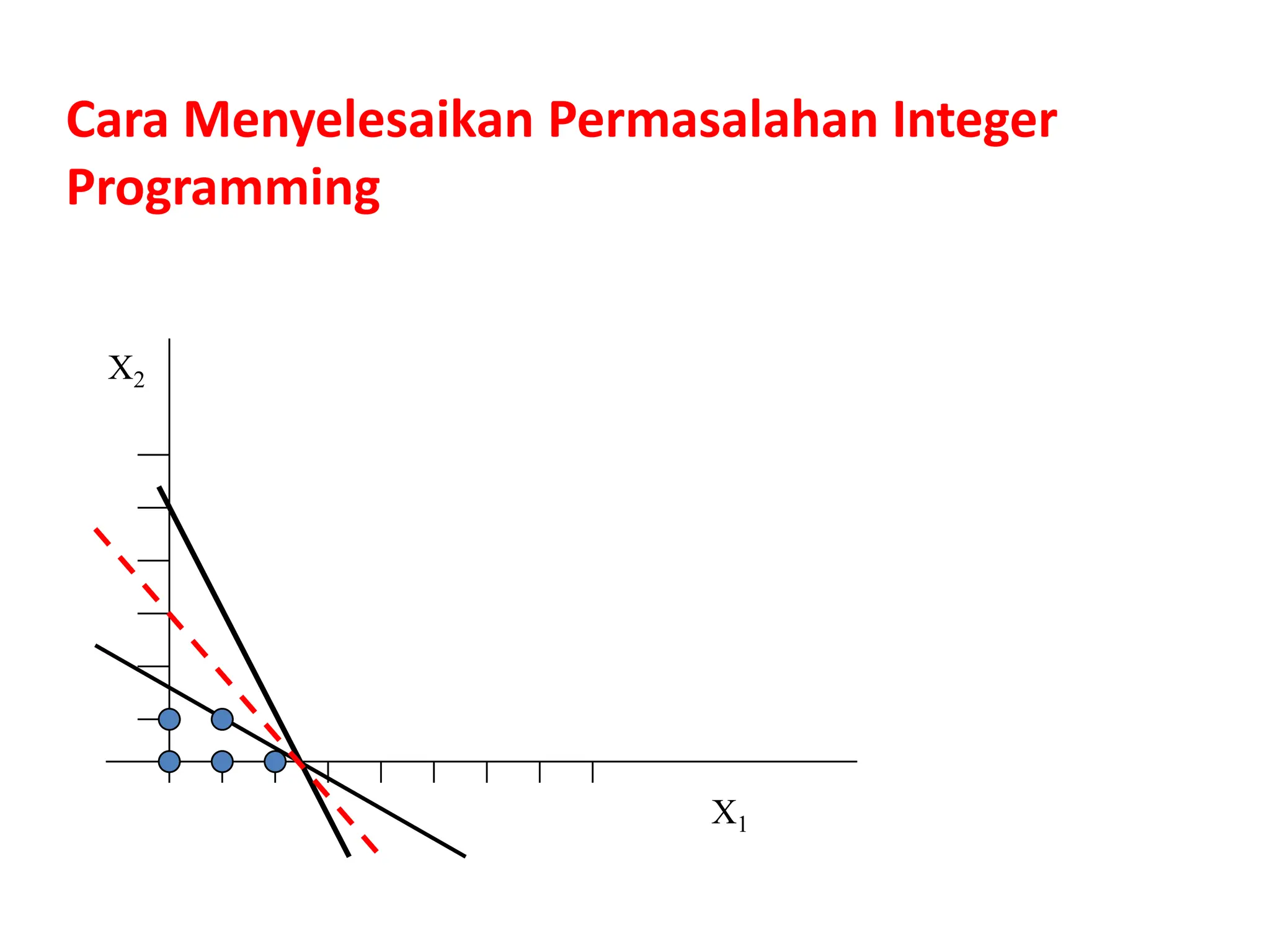 Cara Menyelesaikan Permasalahan Integer Programming

$X_2$

$X_1$